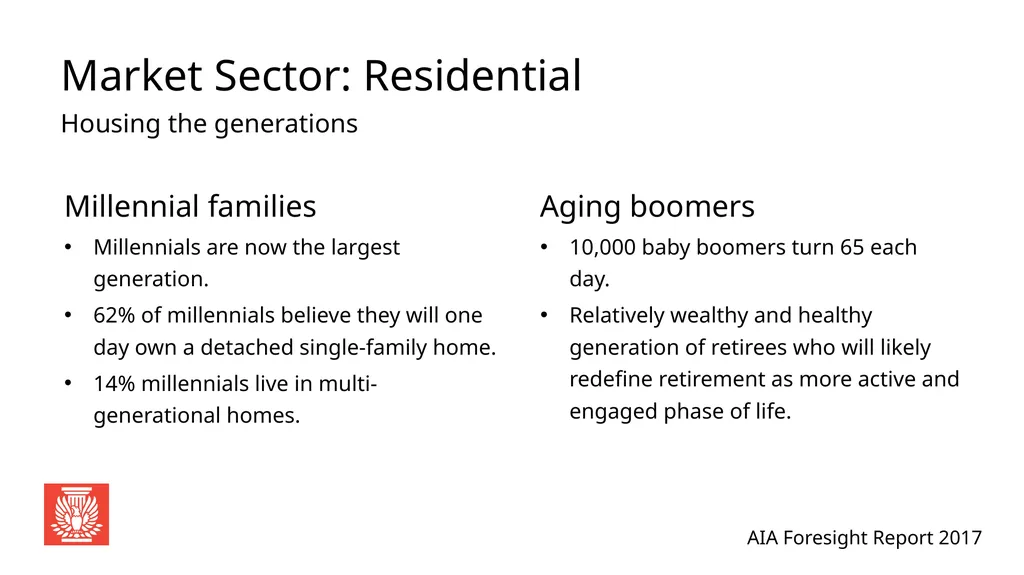 Market Sector: Residential

Housing the generations

Millennial families

• Millennials are now the largest generation.

• 62% of millennials believe they will one day own a detached single-family home.

• 14% millennials live in multi-generational homes.

Aging boomers

• 10,000 baby boomers turn 65 each day.

• Relatively wealthy and healthy generation of retirees who will likely redefine retirement as more active and engaged phase of life.

AIA Foresight Report 2017